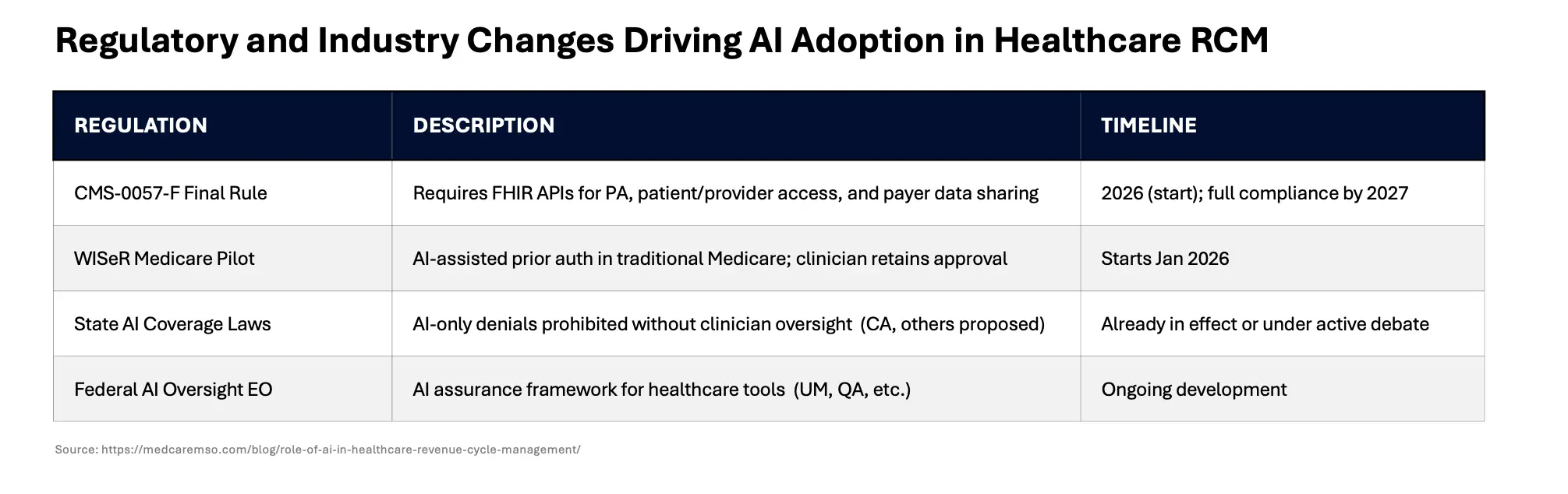 Regulatory and Industry Changes Driving AI Adoption in Healthcare RCM

| REGULATION | DESCRIPTION | TIMELINE |
|---|---|---|
| CMS-0057-F Final Rule | Requires FHIR APIs for PA, patient/provider access, and payer data sharing | 2026 (start); full compliance by 2027 |
| WISeR Medicare Pilot | AI-assisted prior auth in traditional Medicare; clinician retains approval | Starts Jan 2026 |
| State AI Coverage Laws | AI-only denials prohibited without clinician oversight (CA, others proposed) | Already in effect or under active debate |
| Federal AI Oversight EO | AI assurance framework for healthcare tools (UM, QA, etc.) | Ongoing development |

Source: https://medcaremso.com/blog/role-of-ai-in-healthcare-revenue-cycle-management/